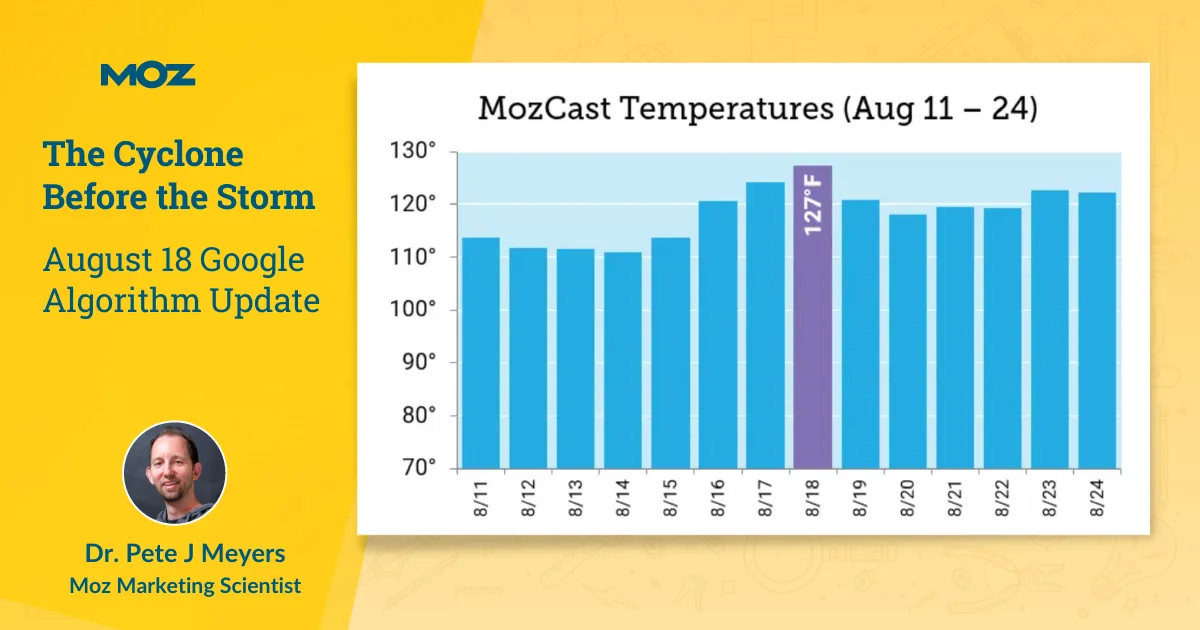 MOZ

The Cyclone Before the Storm

August 18 Google Algorithm Update

Dr. Pete J Meyers
Moz Marketing Scientist

MozCast Temperatures (Aug 11 – 24)

130°
120°
110°
100°
90°
80°
70°

127°F

8/11 8/12 8/13 8/14 8/15 8/16 8/17 8/18 8/19 8/20 8/21 8/22 8/23 8/24